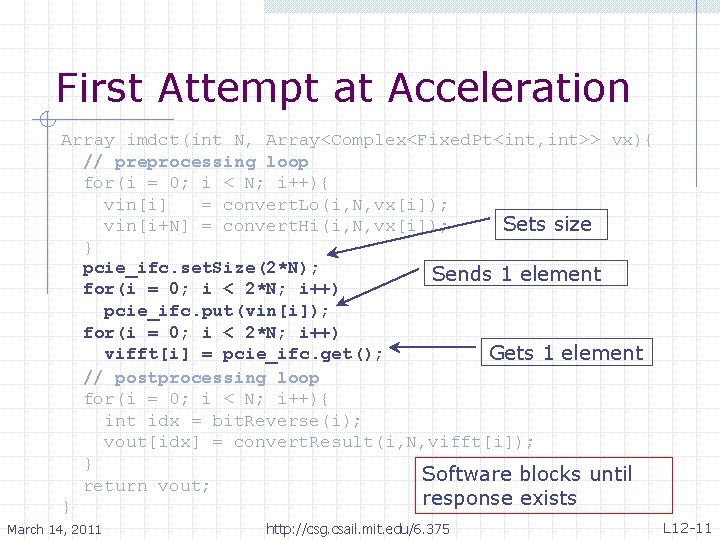 First Attempt at Acceleration

Array imdct(int N, Array<Complex<FixedPt<int,int>> vx){
  // preprocessing loop
  for(i = 0; i < N; i++){
    vin[i]   = convertLo(i,N,vx[i]);
    vin[i+N] = convertHi(i,N,vx[i]);
  }
  pcie_ifc.setSize(2*N);
  for(i = 0; i < 2*N; i++)
    pcie_ifc.put(vin[i]);
  for(i = 0; i < 2*N; i++)
    vifft[i] = pcie_ifc.get();
  // postprocessing loop
  for(i = 0; i < N; i++){
    int idx = bitReverse(i);
    vout[idx] = convertResult(i,N,vifft[i]);
  }
  return vout;
}

Sets size

Sends 1 element

Gets 1 element

Software blocks until response exists

March 14, 2011

http://csg.csail.mit.edu/6.375

L12-11